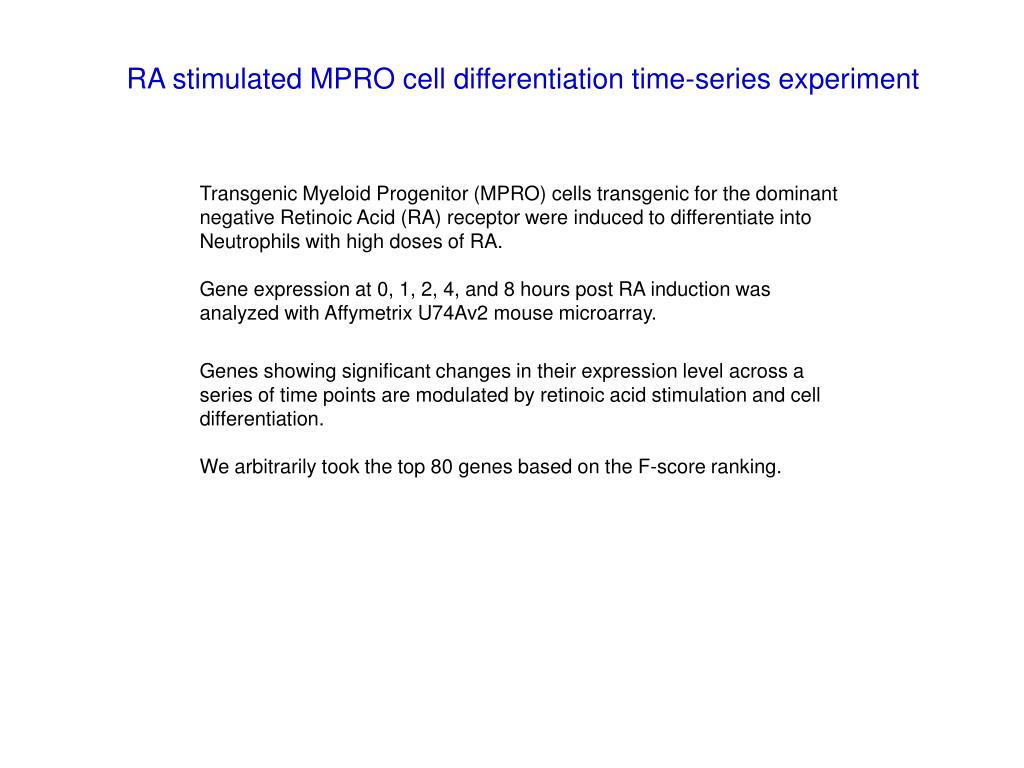 RA stimulated MPRO cell differentiation time-series experiment

Transgenic Myeloid Progenitor (MPRO) cells transgenic for the dominant negative Retinoic Acid (RA) receptor were induced to differentiate into Neutrophils with high doses of RA.

Gene expression at 0, 1, 2, 4, and 8 hours post RA induction was analyzed with Affymetrix U74Av2 mouse microarray.

Genes showing significant changes in their expression level across a series of time points are modulated by retinoic acid stimulation and cell differentiation.

We arbitrarily took the top 80 genes based on the F-score ranking.